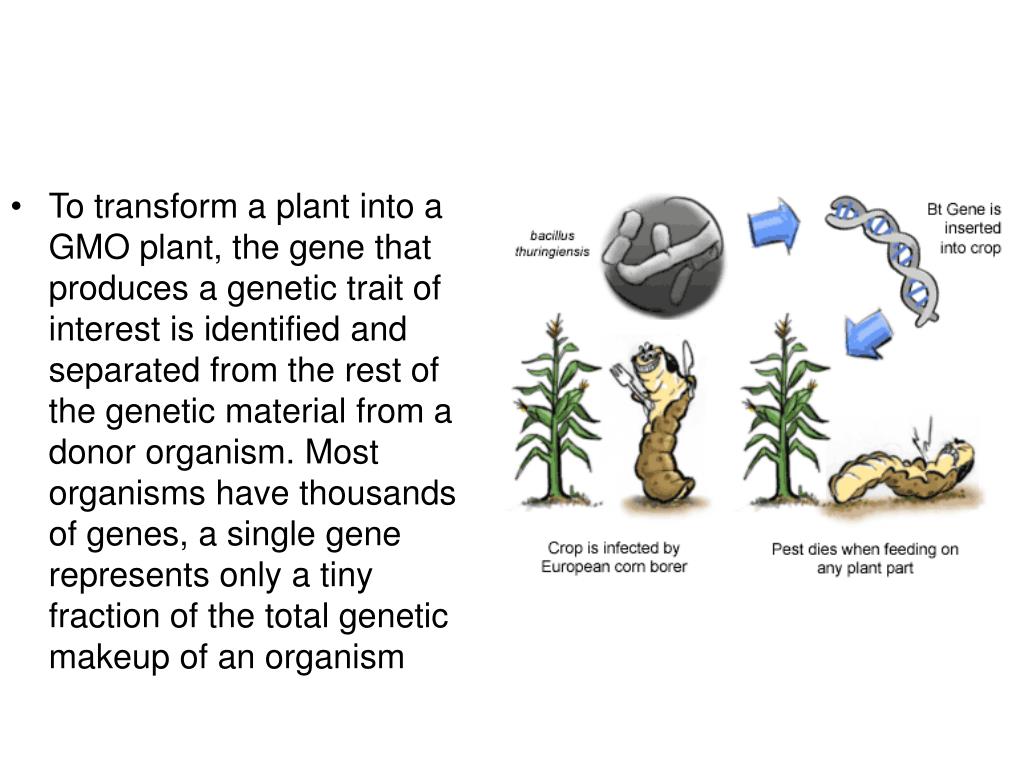 • To transform a plant into a GMO plant, the gene that produces a genetic trait of interest is identified and separated from the rest of the genetic material from a donor organism. Most organisms have thousands of genes, a single gene represents only a tiny fraction of the total genetic makeup of an organism

bacillus thuringiensis

Bt Gene is inserted into crop

Crop is infected by European corn borer

Pest dies when feeding on any plant part